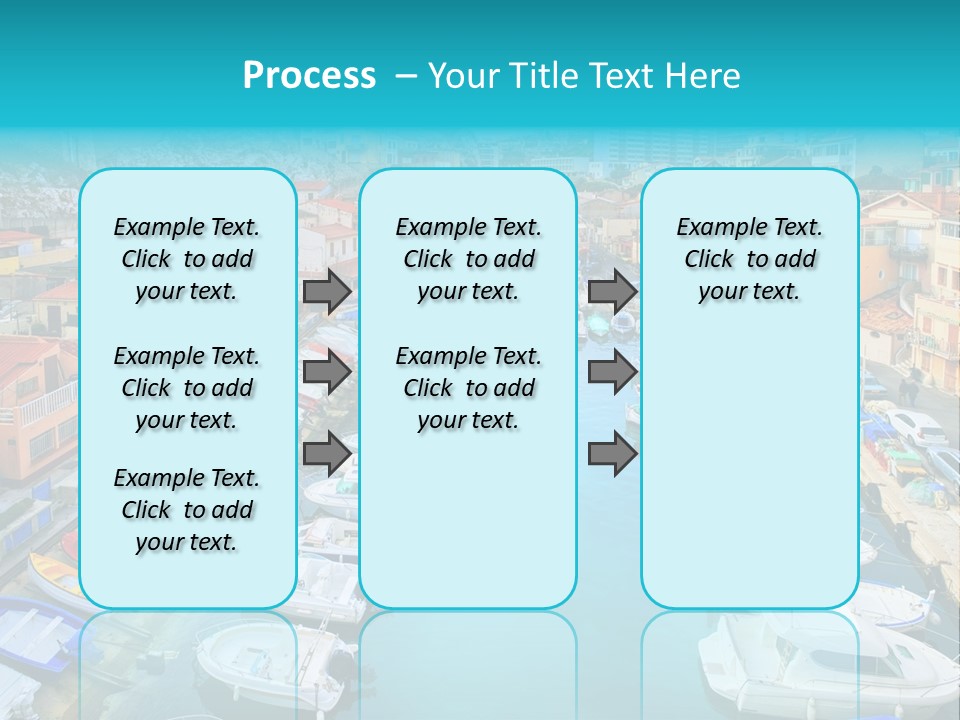 Process – Your Title Text Here

Example Text. Click to add your text.

Example Text. Click to add your text.

Example Text. Click to add your text.

Example Text. Click to add your text.

Example Text. Click to add your text.

Example Text. Click to add your text.